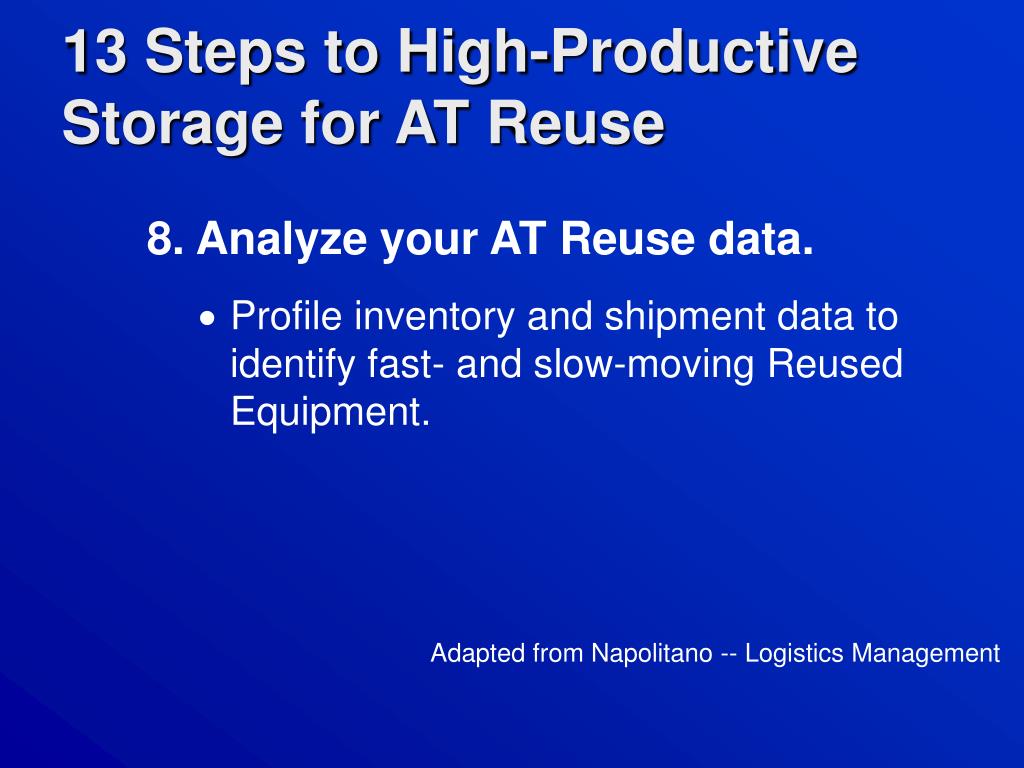 13 Steps to High-Productive Storage for AT Reuse

8. Analyze your AT Reuse data.

• Profile inventory and shipment data to identify fast- and slow-moving Reused Equipment.

Adapted from Napolitano -- Logistics Management